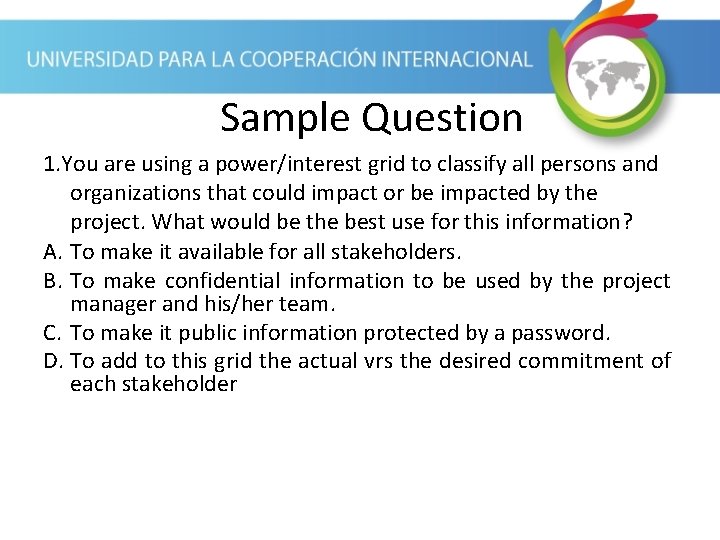 UNIVERSIDAD PARA LA COOPERACIÓN INTERNACIONAL

Sample Question

1.You are using a power/interest grid to classify all persons and organizations that could impact or be impacted by the project. What would be the best use for this information?

A. To make it available for all stakeholders.

B. To make confidential information to be used by the project manager and his/her team.

C. To make it public information protected by a password.

D. To add to this grid the actual vrs the desired commitment of each stakeholder